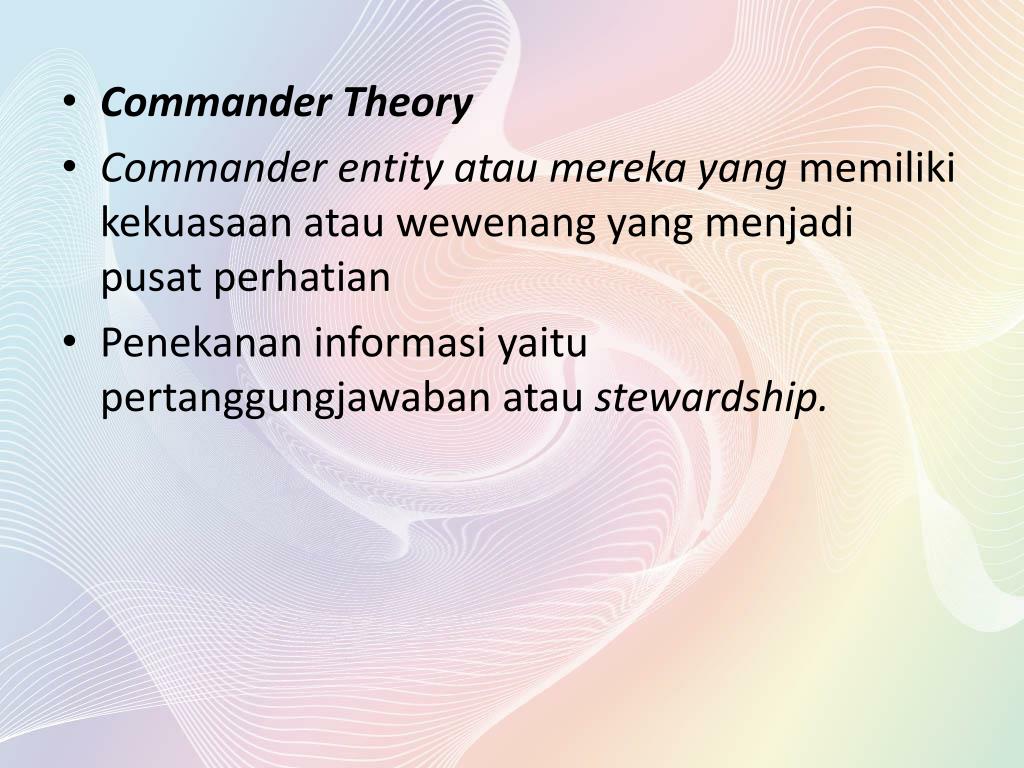 • Commander Theory
• Commander entity atau mereka yang memiliki kekuasaan atau wewenang yang menjadi pusat perhatian
• Penekanan informasi yaitu pertanggungjawaban atau stewardship.